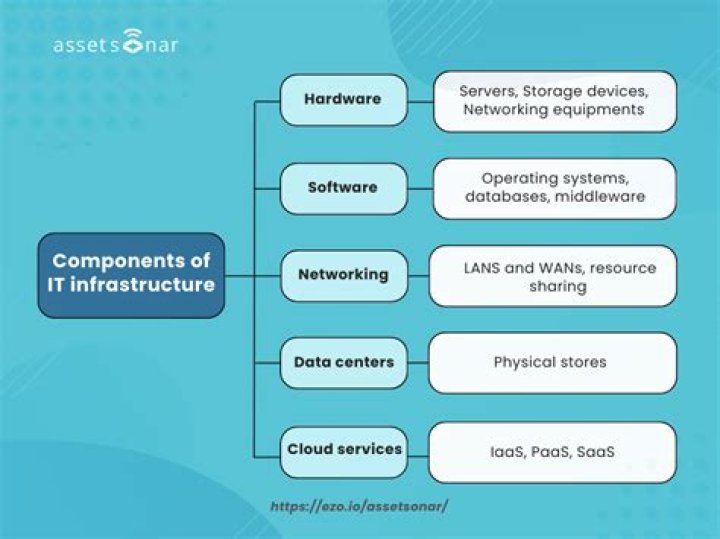 assetsonar

Components of IT infrastructure

Hardware

Servers, Storage devices, Networking equipments

Software

Operating systems, databases, middleware

Networking

LANS and WANs, resource sharing

Data centers

Physical stores

Cloud services

IaaS, PaaS, SaaS

https://ezo.io/assetsonar/